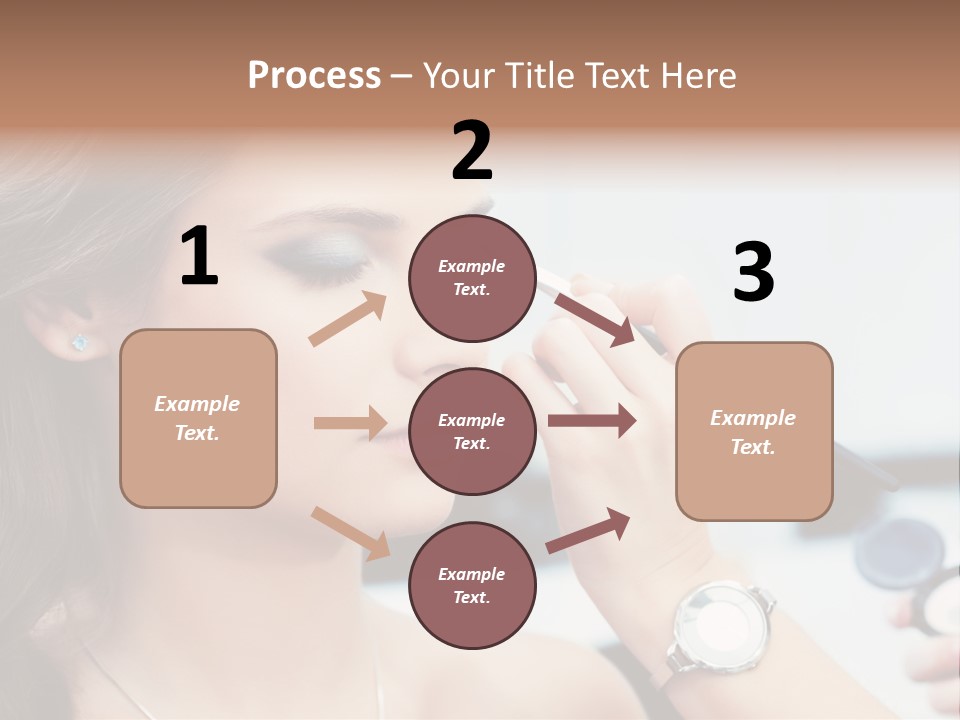 Process – Your Title Text Here

1

Example Text.

2

Example Text.

Example Text.

Example Text.

3

Example Text.